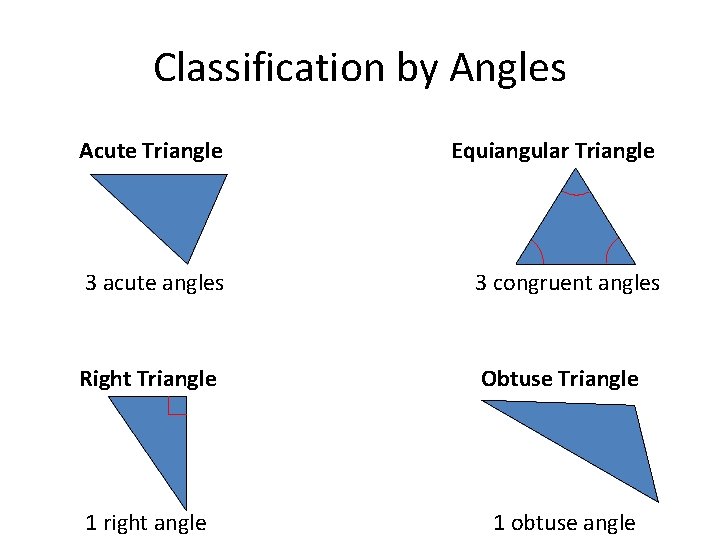 Classification by Angles

Acute Triangle

3 acute angles

Equiangular Triangle

3 congruent angles

Right Triangle

1 right angle

Obtuse Triangle

1 obtuse angle